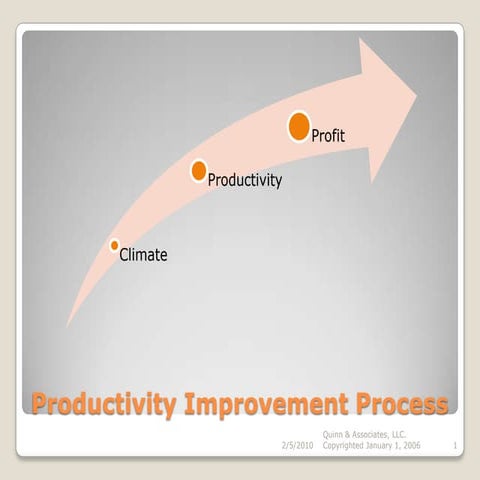 Profit

Productivity

Climate

Productivity Improvement Process

2/5/2010 Quinn & Associates, LLC. Copyrighted January 1, 2006 1